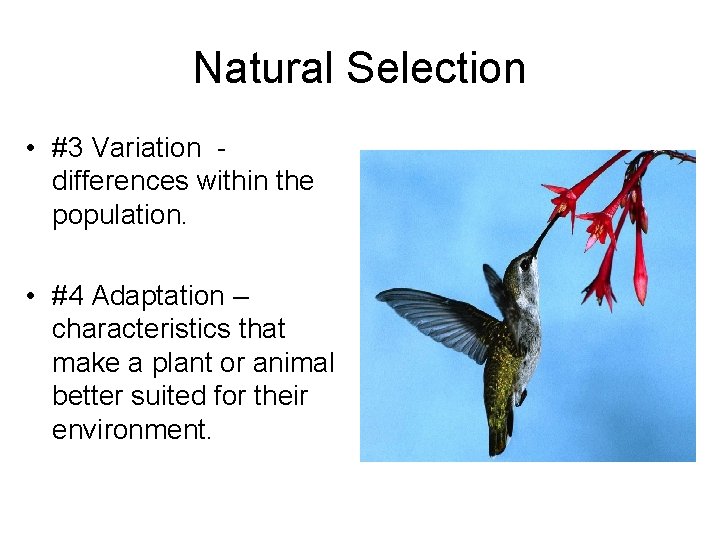 Natural Selection

• #3 Variation - differences within the population.

• #4 Adaptation – characteristics that make a plant or animal better suited for their environment.